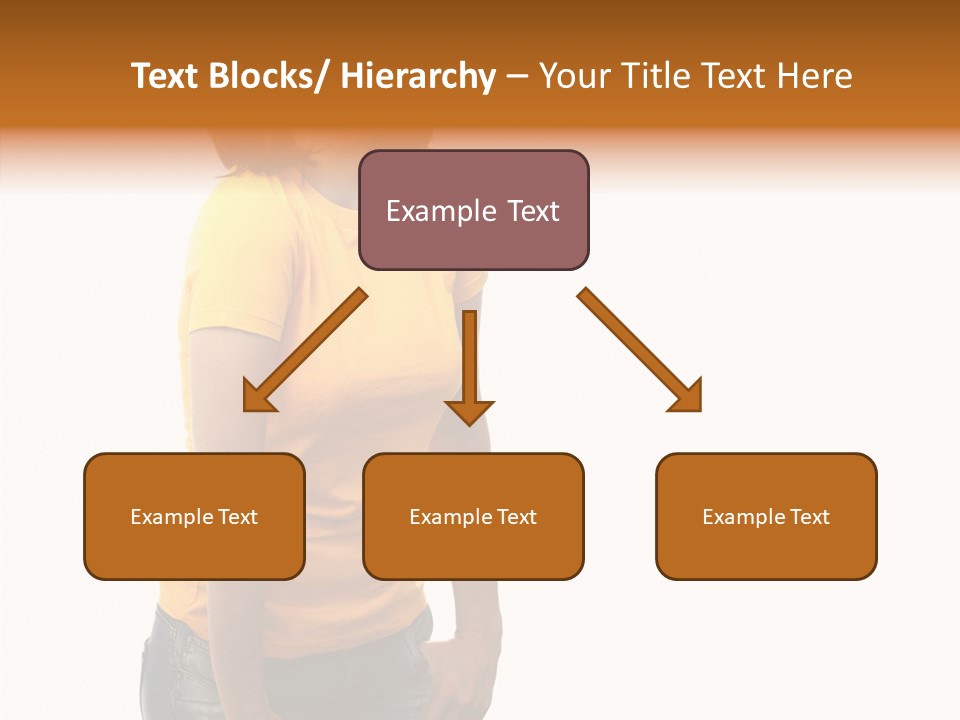 Text Blocks/ Hierarchy – Your Title Text Here

Example Text

Example Text

Example Text

Example Text